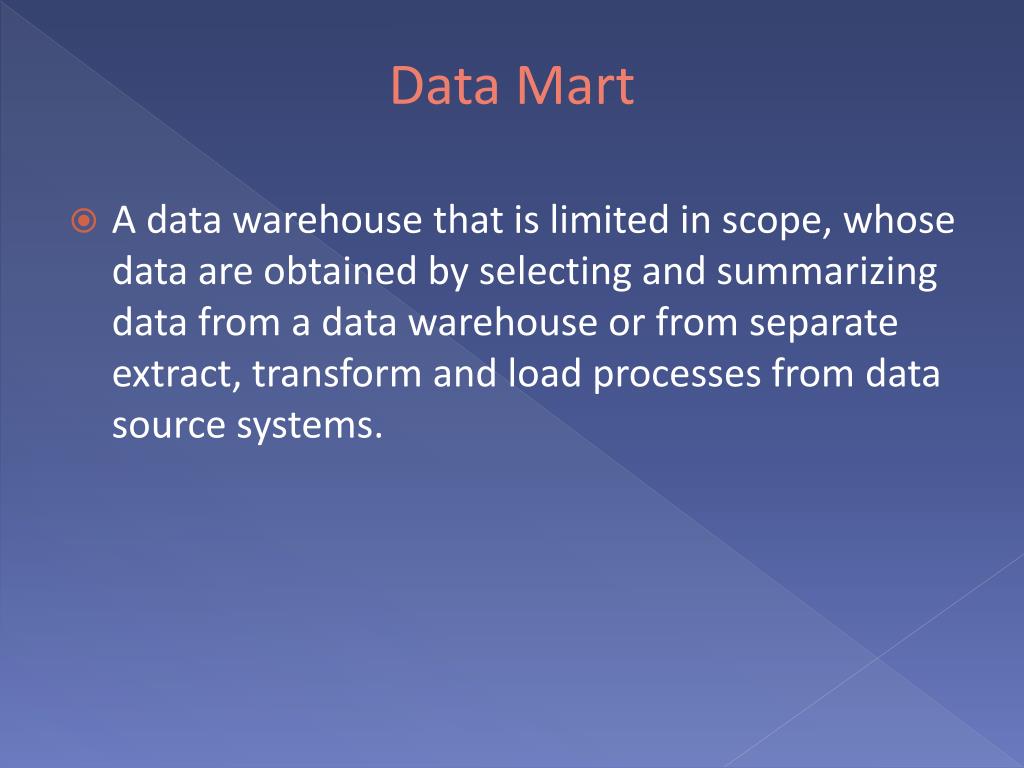 Data Mart

A data warehouse that is limited in scope, whose data are obtained by selecting and summarizing data from a data warehouse or from separate extract, transform and load processes from data source systems.